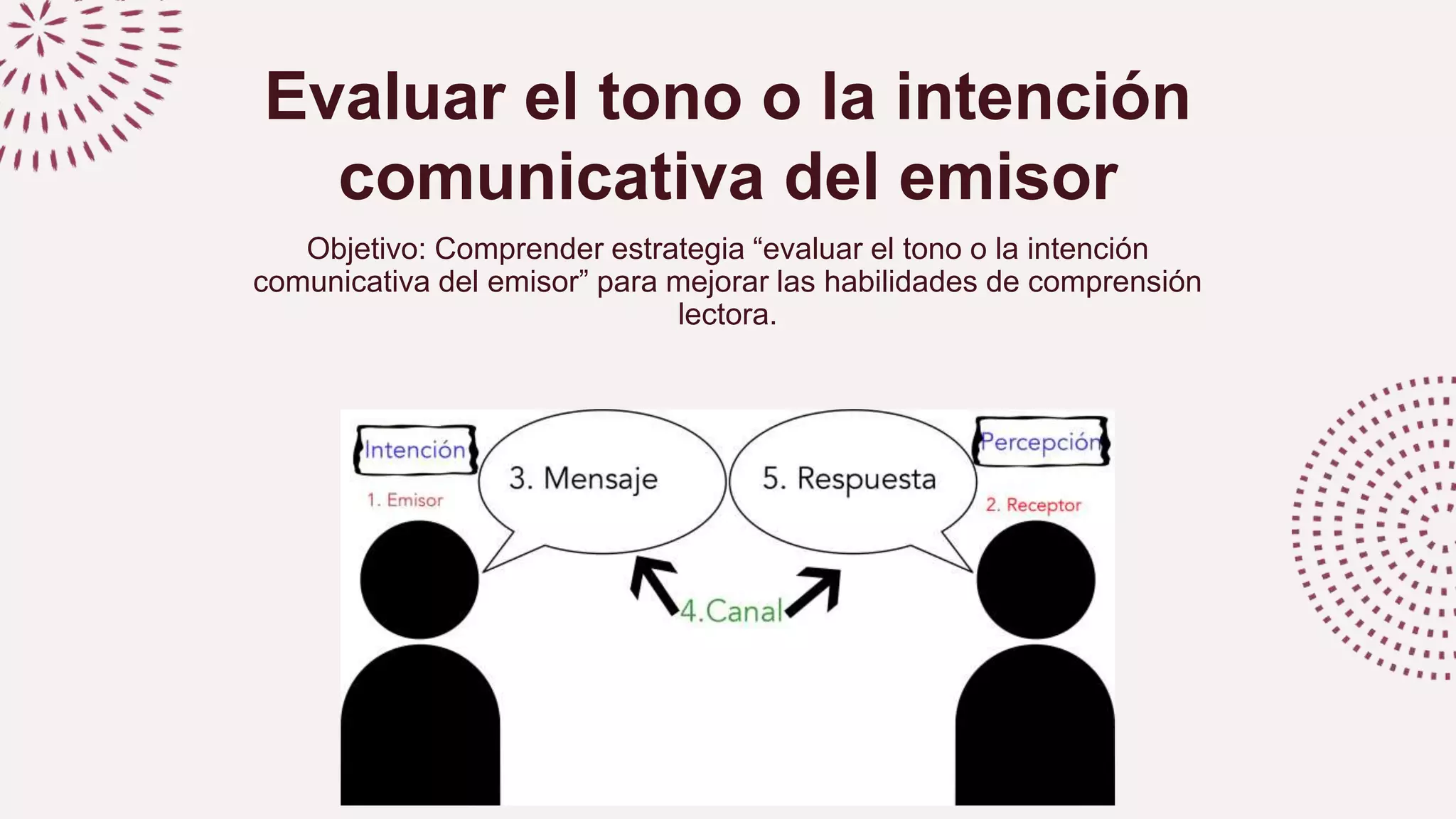 Evaluar el tono o la intención comunicativa del emisor

Objetivo: Comprender estrategia “evaluar el tono o la intención comunicativa del emisor” para mejorar las habilidades de comprensión lectora.

Intención

1. Emisor

3. Mensaje

5. Respuesta

Percepción

2. Receptor

4.Canal